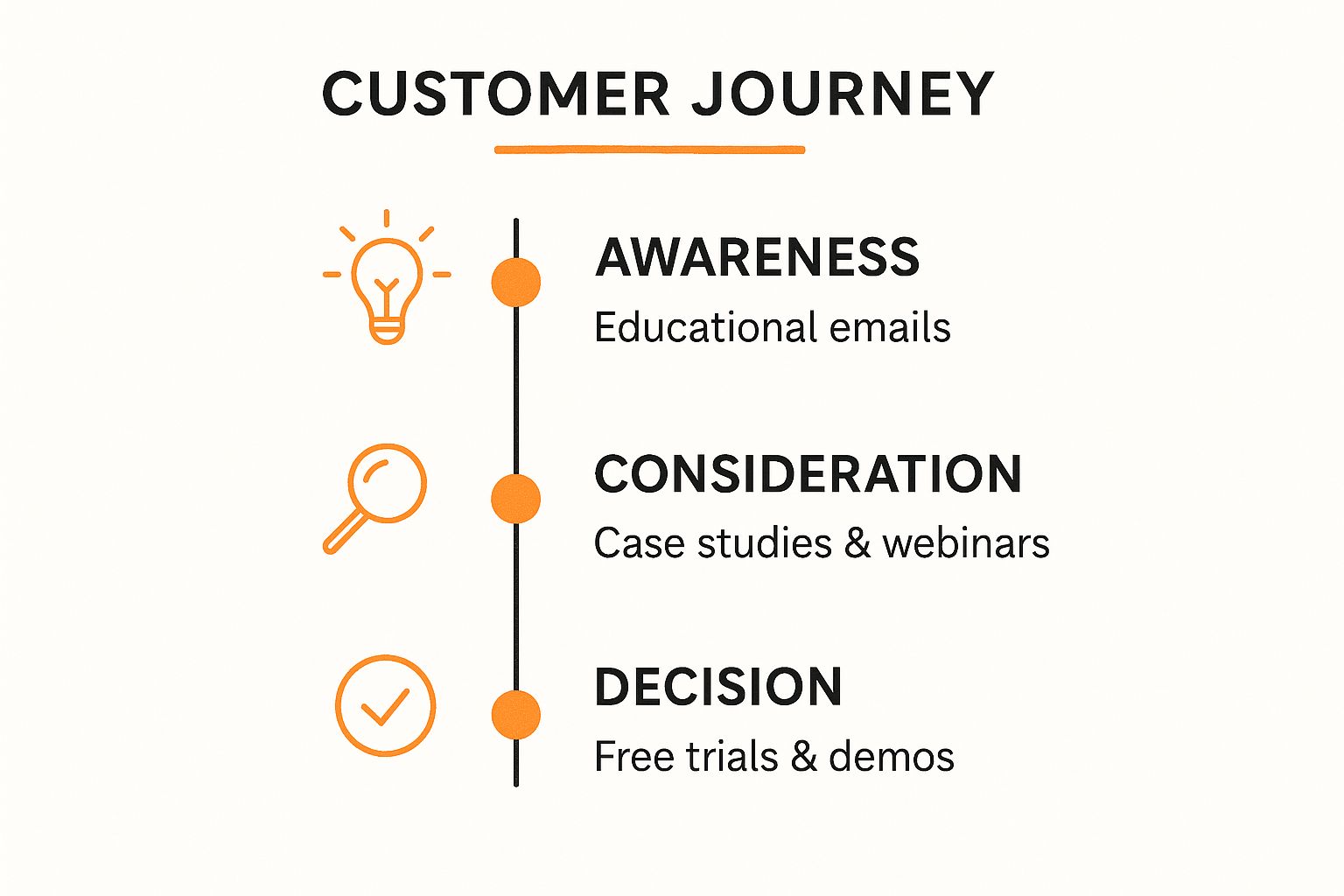 CUSTOMER JOURNEY

AWARENESS
Educational emails

CONSIDERATION
Case studies & webinars

DECISION
Free trials & demos